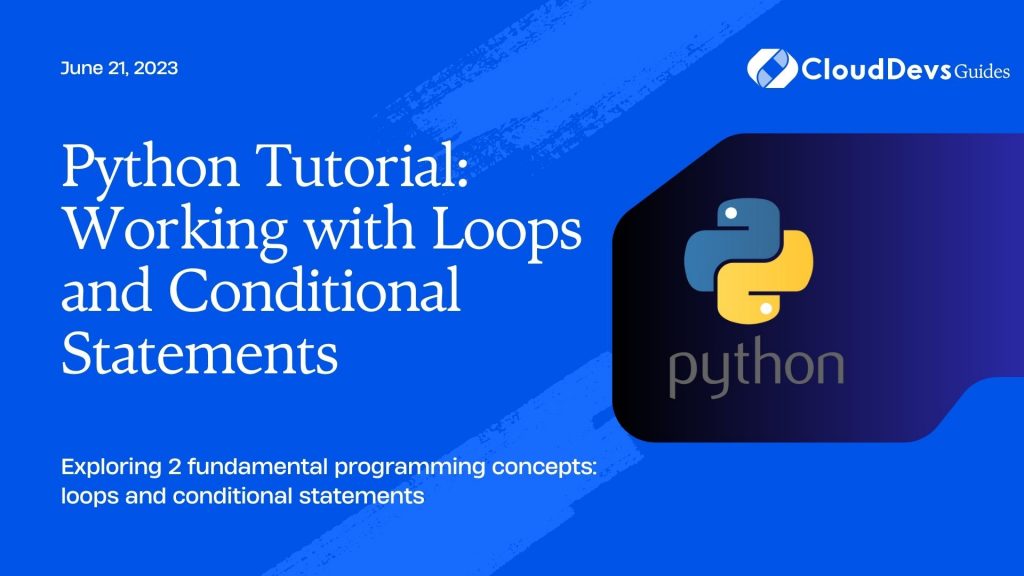 June 21, 2023

CloudDevs Guides

Python Tutorial: Working with Loops and Conditional Statements

python

Exploring 2 fundamental programming concepts: loops and conditional statements